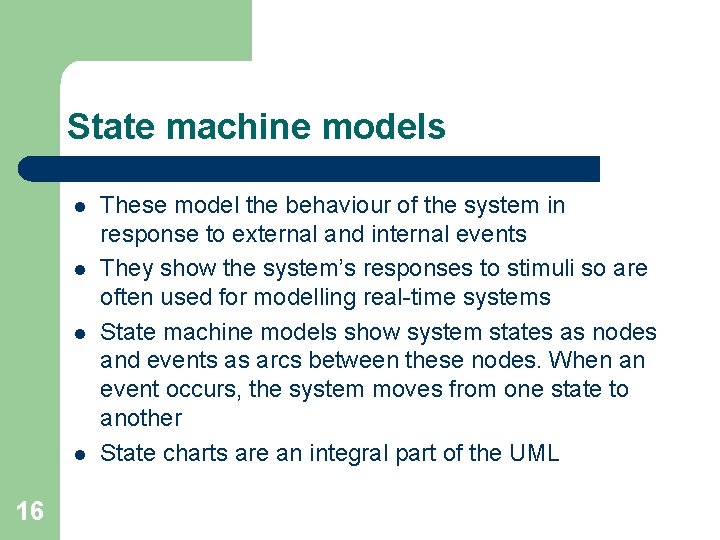 State machine models

- These model the behaviour of the system in response to external and internal events
- They show the system's responses to stimuli so are often used for modelling real-time systems
- State machine models show system states as nodes and events as arcs between these nodes. When an event occurs, the system moves from one state to another
- State charts are an integral part of the UML

16